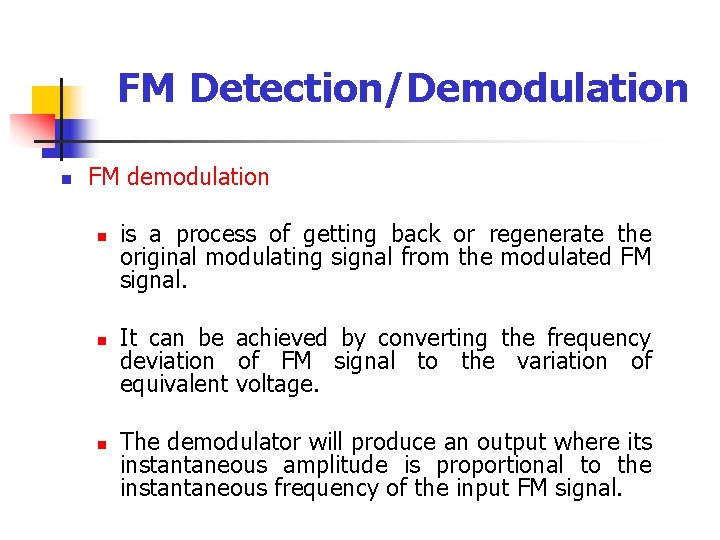 FM Detection/Demodulation

FM demodulation

is a process of getting back or regenerate the original modulating signal from the modulated FM signal.

It can be achieved by converting the frequency deviation of FM signal to the variation of equivalent voltage.

The demodulator will produce an output where its instantaneous amplitude is proportional to the instantaneous frequency of the input FM signal.